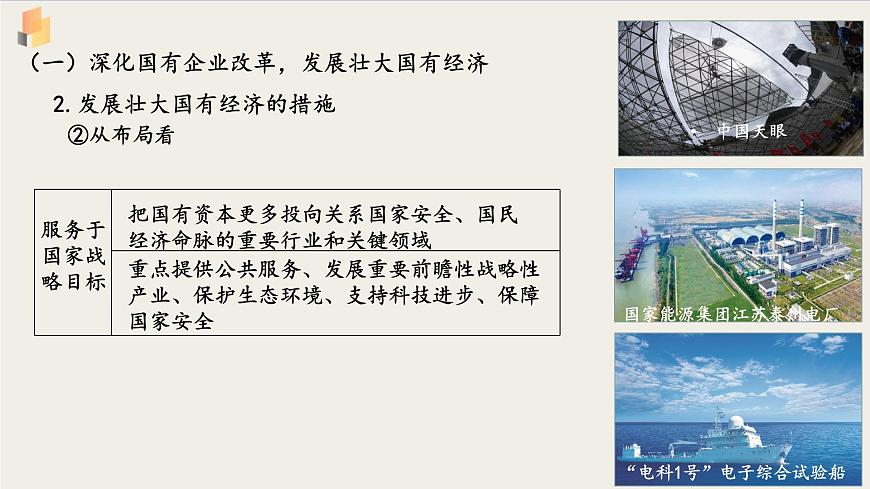 （一）深化国有企业改革，发展壮大国有经济

2. 发展壮大国有经济的措施

②从布局看

| 服务于国家战略目标 | 把国有资本更多投向关系国家安全、国民经济命脉的重要行业和关键领域 |
|---|---|
| | 重点提供公共服务、发展重要前瞻性战略性产业、保护生态环境、支持科技进步、保障国家安全 |

中国天眼

国家能源集团江苏泰州电厂

“电科1号”电子综合试验船